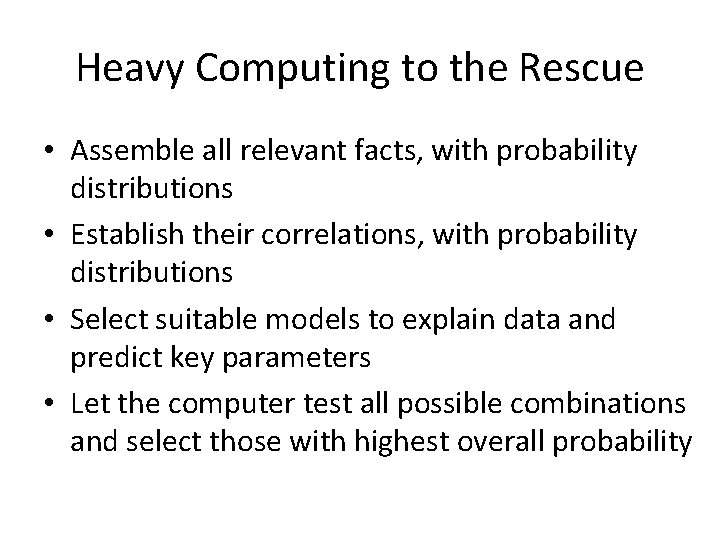 Heavy Computing to the Rescue

• Assemble all relevant facts, with probability distributions
• Establish their correlations, with probability distributions
• Select suitable models to explain data and predict key parameters
• Let the computer test all possible combinations and select those with highest overall probability